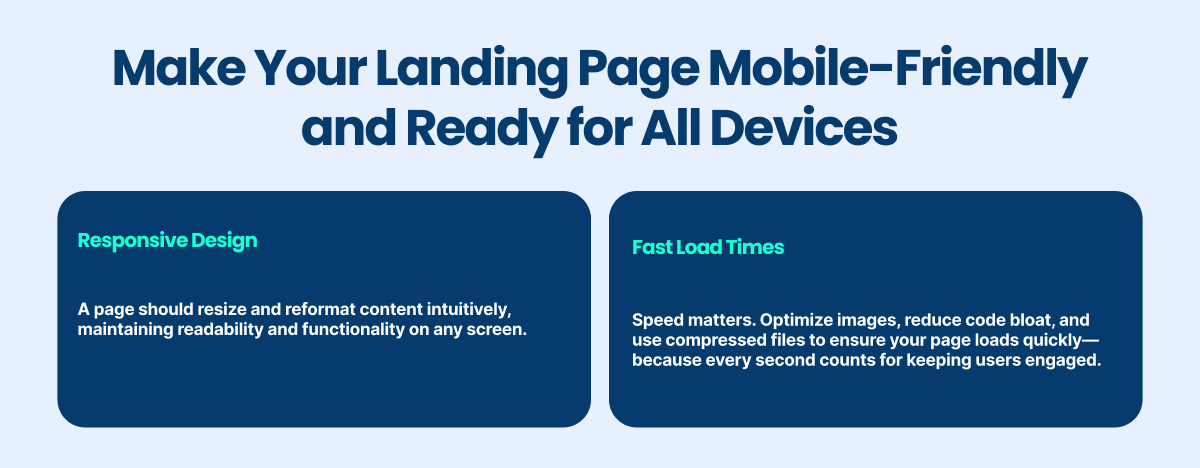 Make Your Landing Page Mobile-Friendly and Ready for All Devices

Responsive Design

A page should resize and reformat content intuitively, maintaining readability and functionality on any screen.

Fast Load Times

Speed matters. Optimize images, reduce code bloat, and use compressed files to ensure your page loads quickly—because every second counts for keeping users engaged.